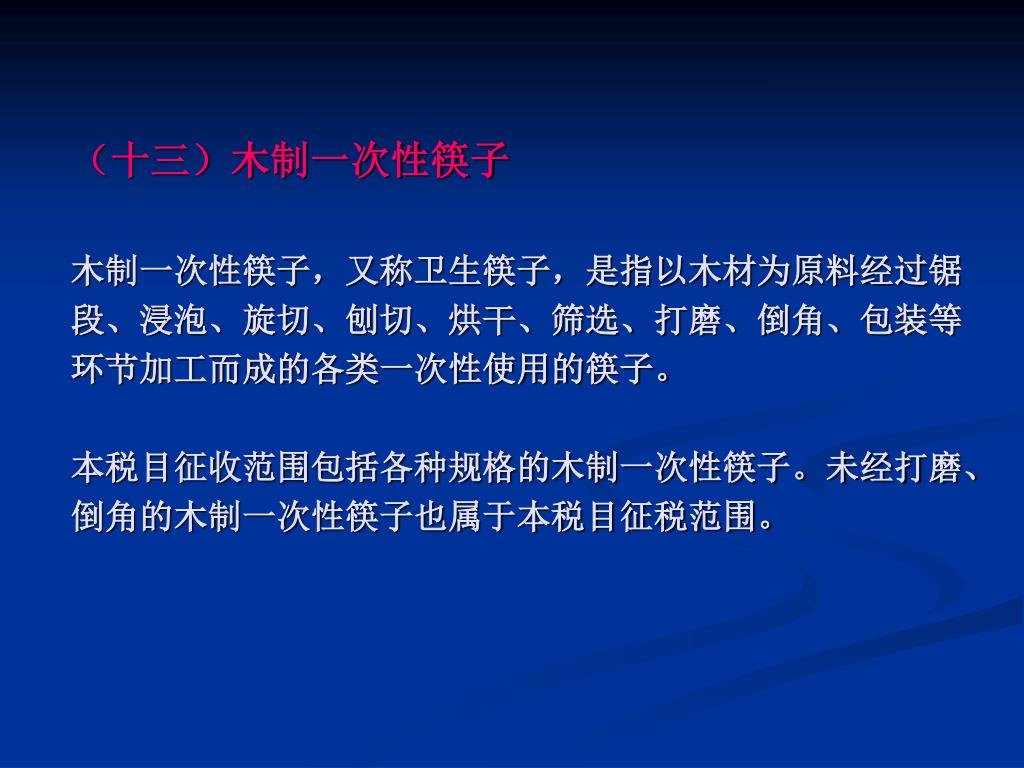 （十三）木制一次性筷子

木制一次性筷子，又称卫生筷子，是指以木材为原料经过锯段、浸泡、旋切、刨切、烘干、筛选、打磨、倒角、包装等环节加工而成的各类一次性使用的筷子。

本税目征收范围包括各种规格的木制一次性筷子。未经打磨、倒角的木制一次性筷子也属于本税目征税范围。